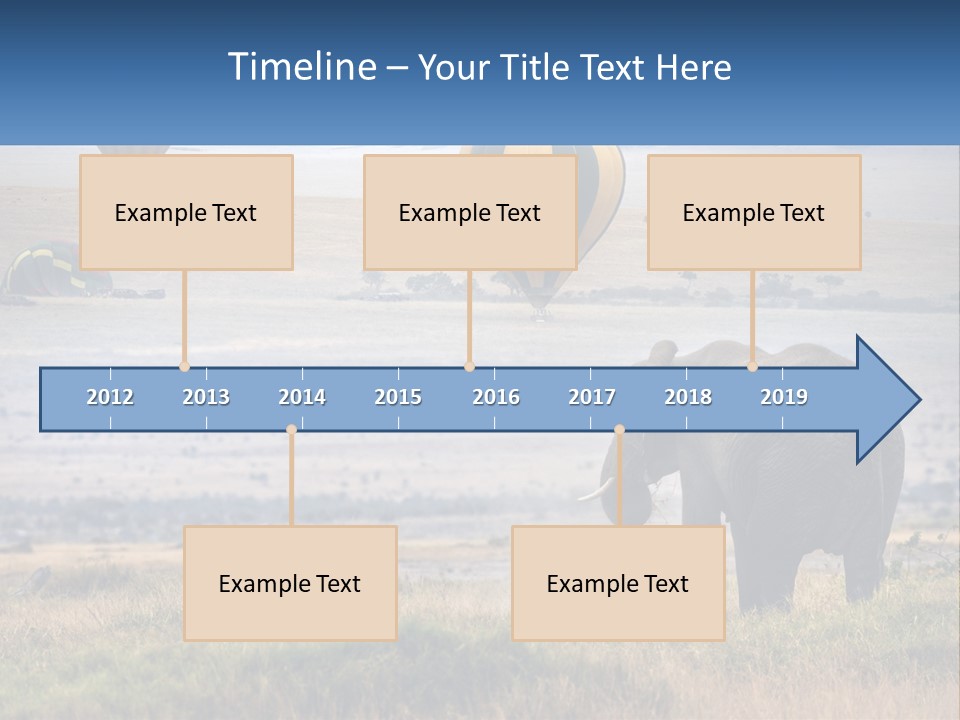 Timeline – Your Title Text Here

Example Text

Example Text

Example Text

2012 2013 2014 2015 2016 2017 2018 2019

Example Text

Example Text